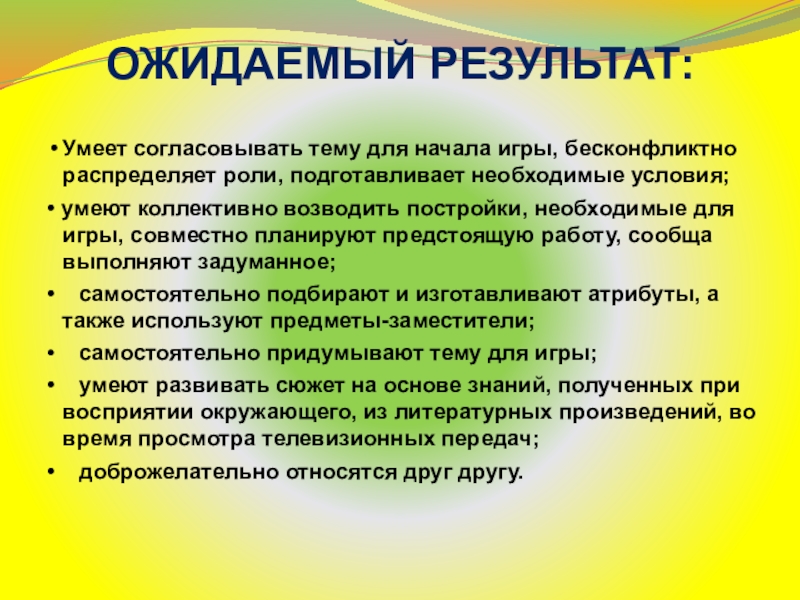 ОЖИДАЕМЫЙ РЕЗУЛЬТАТ:

• Умеет согласовывать тему для начала игры, бесконфликтно распределяет роли, подготавливает необходимые условия;

• умеют коллективно возводить постройки, необходимые для игры, совместно планируют предстоящую работу, сообща выполняют задуманное;

• самостоятельно подбирают и изготавливают атрибуты, а также используют предметы-заместители;

• самостоятельно придумывают тему для игры;

• умеют развивать сюжет на основе знаний, полученных при восприятии окружающего, из литературных произведений, во время просмотра телевизионных передач;

• доброжелательно относятся друг другу.